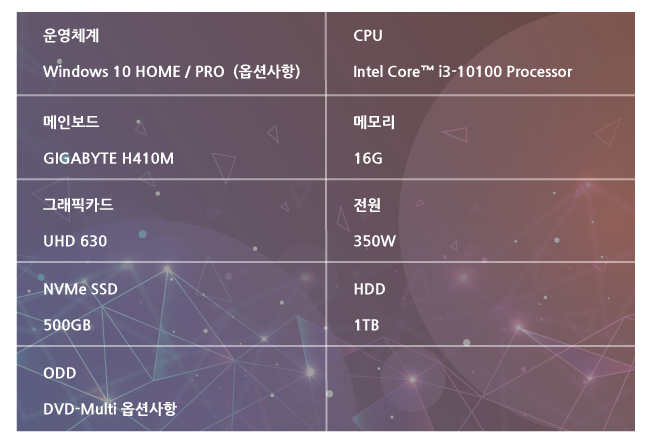 | 운영체계<br>Windows 10 HOME / PRO (옵션사항) | CPU<br>Intel Core™ i3-10100 Processor |
|---|---|
| 메인보드<br>GIGABYTE H410M | 메모리<br>16G |
| 그래픽카드<br>UHD 630 | 전원<br>350W |
| NVMe SSD<br>500GB | HDD<br>1TB |
| ODD<br>DVD-Multi 옵션사항 | |